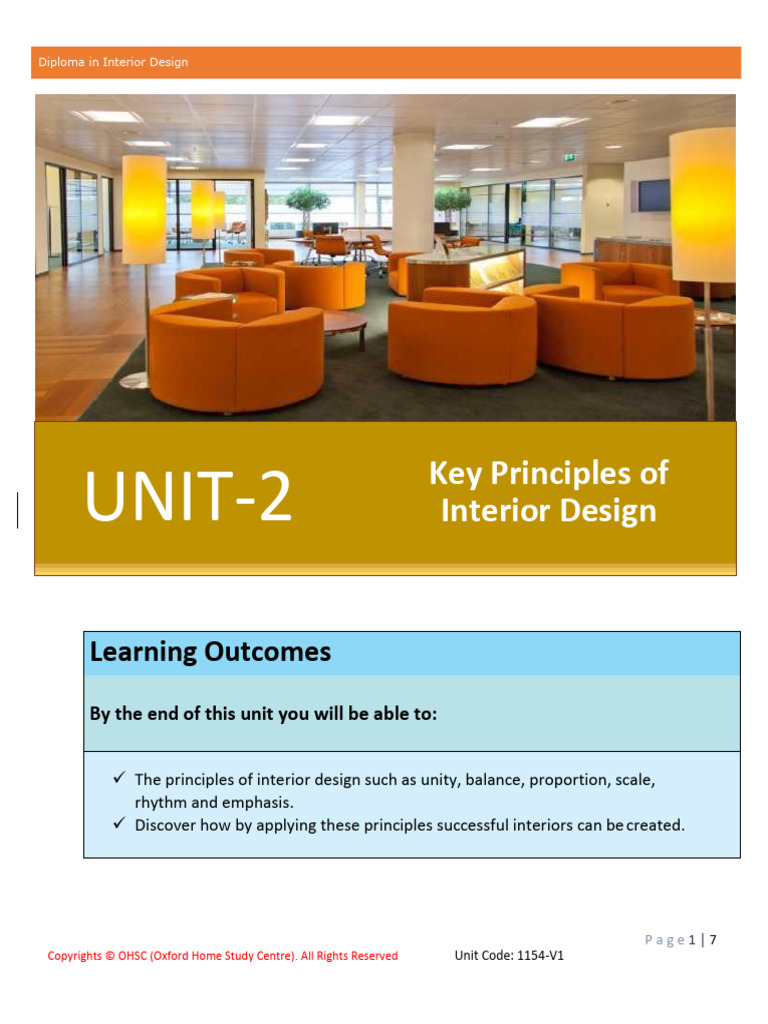 Diploma in Interior Design

UNIT-2

Key Principles of Interior Design

Learning Outcomes

By the end of this unit you will be able to:

✓ The principles of interior design such as unity, balance, proportion, scale, rhythm and emphasis.
✓ Discover how by applying these principles successful interiors can be created.

Page 1 | 7

Copyrights © OHSC (Oxford Home Study Centre). All Rights Reserved

Unit Code: 1154-V1